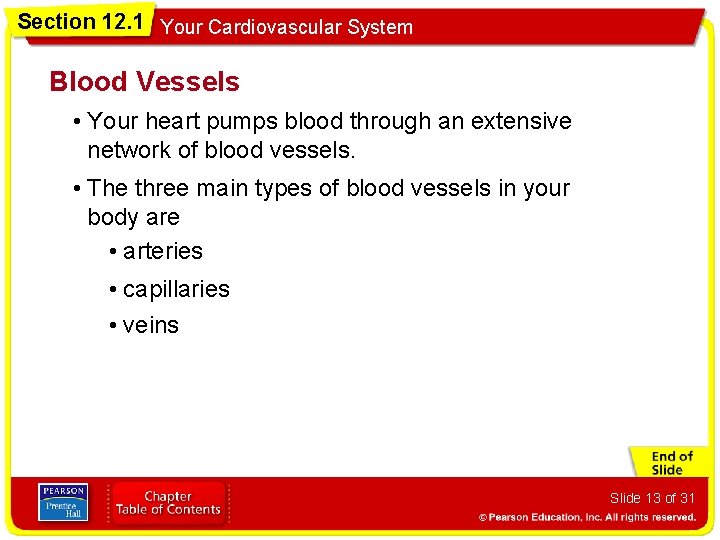 Section 12.1 Your Cardiovascular System

Blood Vessels

• Your heart pumps blood through an extensive network of blood vessels.

• The three main types of blood vessels in your body are

• arteries

• capillaries

• veins

End of Slide

PEARSON Prentice Hall

Chapter Table of Contents

Slide 13 of 31

© Pearson Education, Inc. All rights reserved.